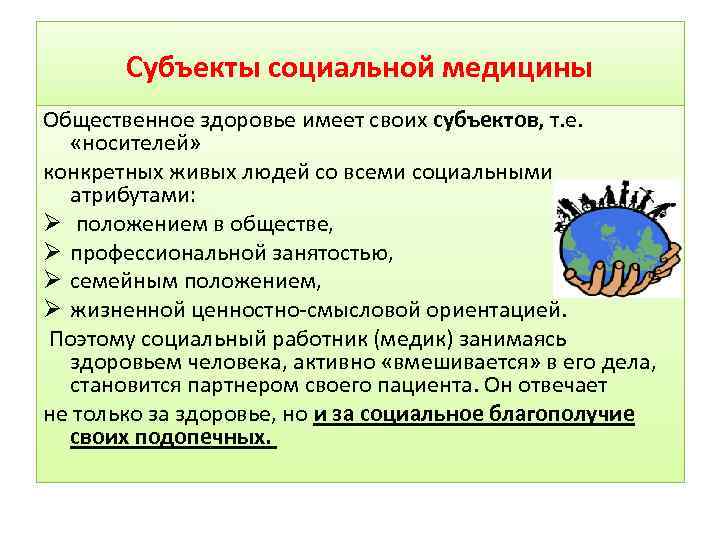 Субъекты социальной медицины

Общественное здоровье имеет своих субъектов, т.е. «носителей»

конкретных живых людей со всеми социальными атрибутами:

➢ положением в обществе,

➢ профессиональной занятостью,

➢ семейным положением,

➢ жизненной ценностно-смысловой ориентацией.

Поэтому социальный работник (медик) занимаясь здоровьем человека, активно «вмешивается» в его дела, становится партнером своего пациента. Он отвечает

не только за здоровье, но и за социальное благополучие своих подопечных.